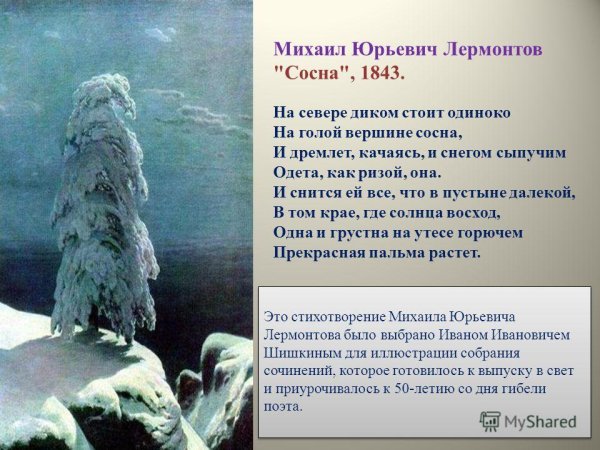 Михаил Юрьевич Лермонтов
"Сосна", 1843.

На севере диком стоит одиноко
На голой вершине сосна,
И дремлет, качаясь, и снегом сыпучим
Одета, как ризой, она.
И снится ей все, что в пустыне далекой,
В том крае, где солнца восход,
Одна и грустна на утесе горючем
Прекрасная пальма растет.

Это стихотворение Михаила Юрьевича Лермонтова было выбрано Иваном Ивановичем Шишкиным для иллюстрации собрания сочинений, которое готовилось к выпуску в свет и приурочивалось к 50-летию со дня гибели поэта.

MyShared